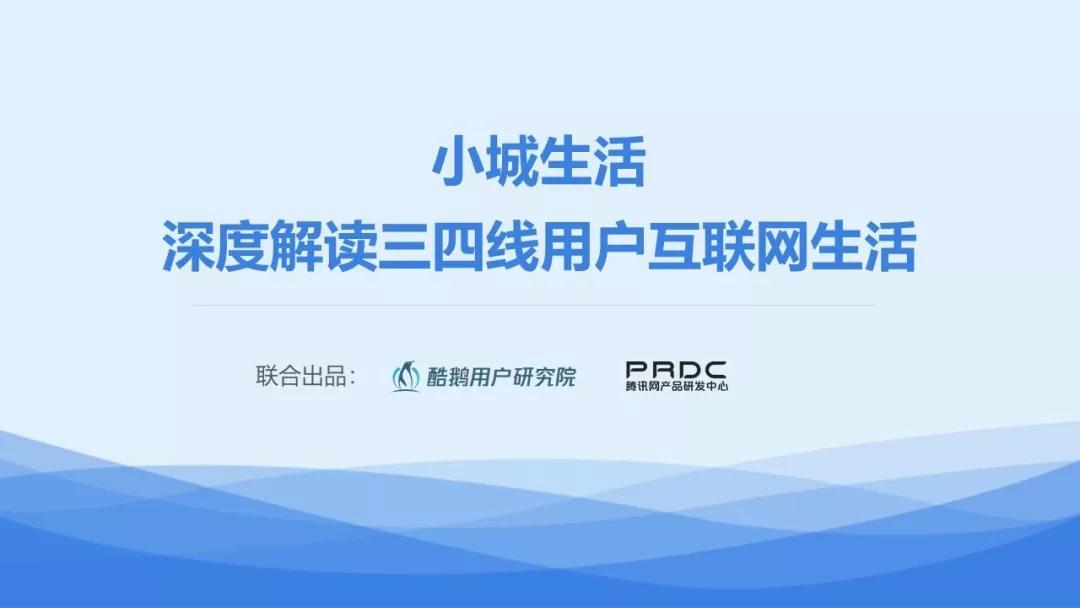 小城生活
深度解读三四线用户互联网生活

联合出品：
酷鹅用户研究院
PRDC
腾讯网产品研发中心